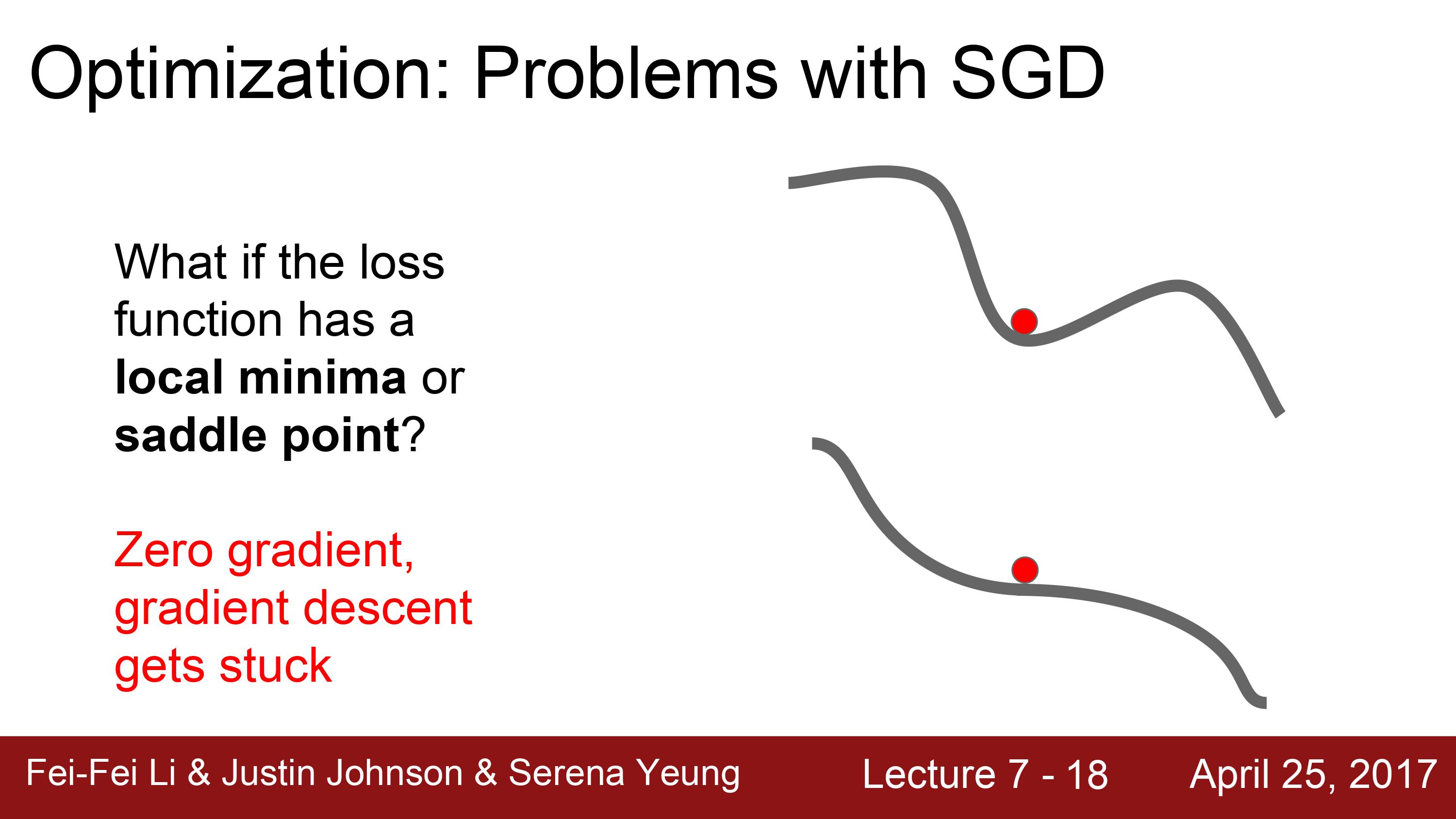 Optimization: Problems with SGD

What if the loss function has a local minima or saddle point?

Zero gradient, gradient descent gets stuck

Fei-Fei Li & Justin Johnson & Serena Yeung Lecture 7 - 18 April 25, 2017